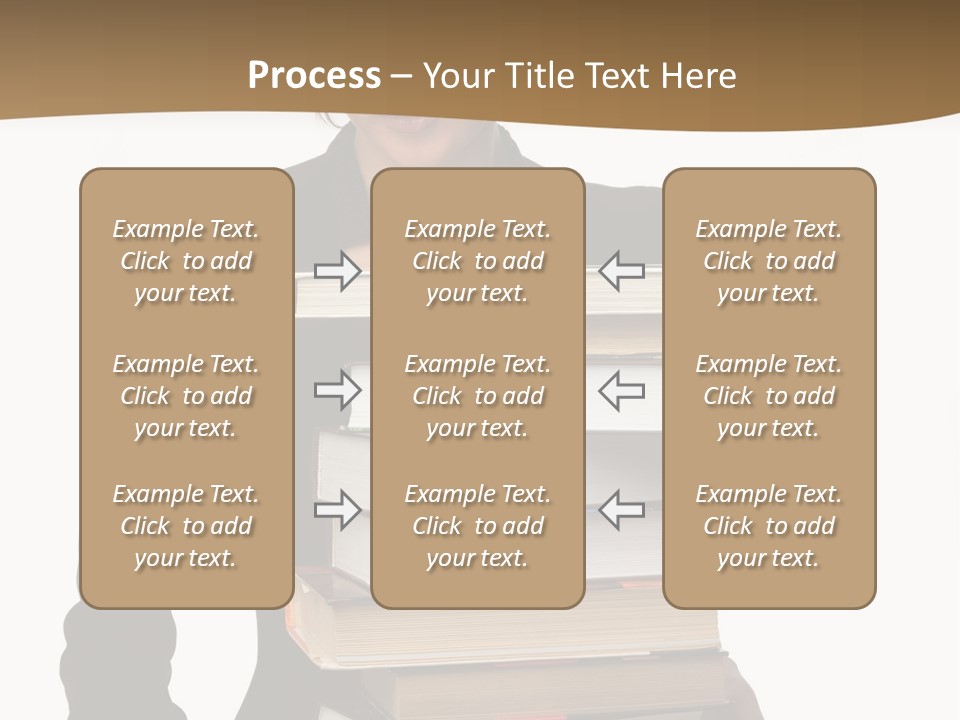 Process – Your Title Text Here

Example Text. Click to add your text.

Example Text. Click to add your text.

Example Text. Click to add your text.

Example Text. Click to add your text.

Example Text. Click to add your text.

Example Text. Click to add your text.

Example Text. Click to add your text.

Example Text. Click to add your text.

Example Text. Click to add your text.